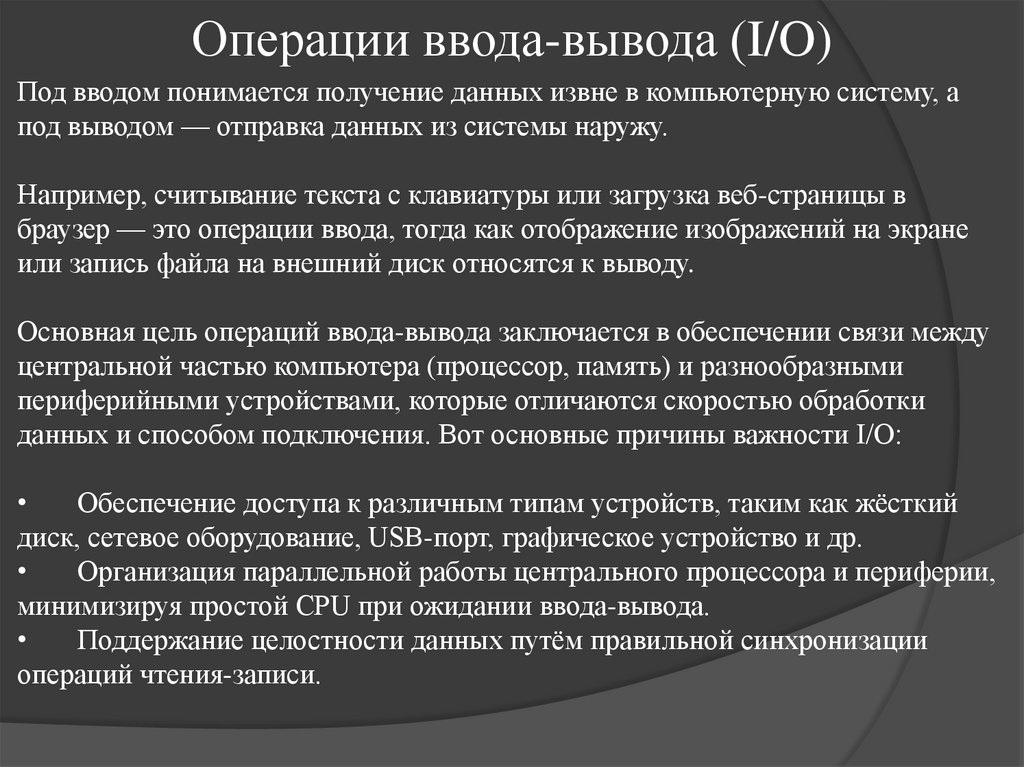 Операции ввода-вывода (I/O)

Под вводом понимается получение данных извне в компьютерную систему, а под выводом — отправка данных из системы наружу.

Например, считывание текста с клавиатуры или загрузка веб-страницы в браузер — это операции ввода, тогда как отображение изображений на экране или запись файла на внешний диск относятся к выводу.

Основная цель операций ввода-вывода заключается в обеспечении связи между центральной частью компьютера (процессор, память) и разнообразными периферийными устройствами, которые отличаются скоростью обработки данных и способом подключения. Вот основные причины важности I/O:

• Обеспечение доступа к различным типам устройств, таким как жёсткий диск, сетевое оборудование, USB-порт, графическое устройство и др.
• Организация параллельной работы центрального процессора и периферии, минимизируя простой CPU при ожидании ввода-вывода.
• Поддержание целостности данных путём правильной синхронизации операций чтения-записи.